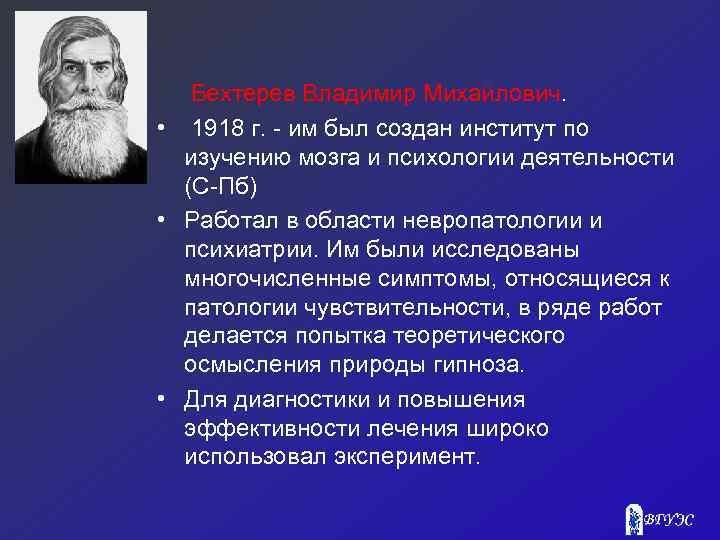 Бехтерев Владимир Михайлович.

• 1918 г. - им был создан институт по изучению мозга и психологии деятельности (С-Пб)

• Работал в области невропатологии и психиатрии. Им были исследованы многочисленные симптомы, относящиеся к патологии чувствительности, в ряде работ делается попытка теоретического осмысления природы гипноза.

• Для диагностики и повышения эффективности лечения широко использовал эксперимент.

ВГУЭС